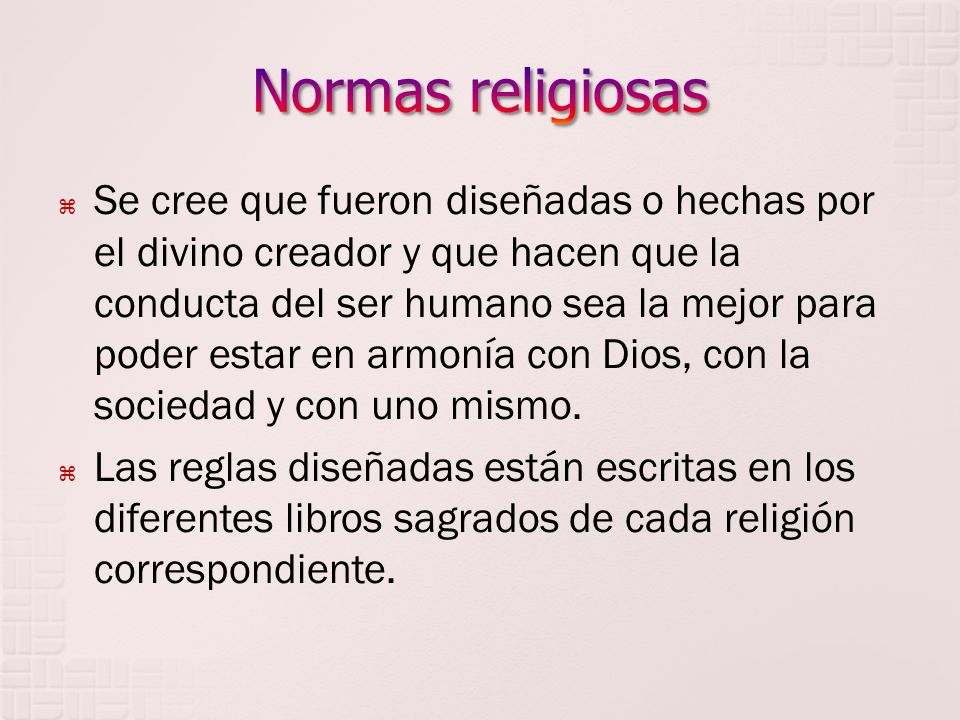 Normas religiosas

⌘ Se cree que fueron diseñadas o hechas por el divino creador y que hacen que la conducta del ser humano sea la mejor para poder estar en armonía con Dios, con la sociedad y con uno mismo.

⌘ Las reglas diseñadas están escritas en los diferentes libros sagrados de cada religión correspondiente.